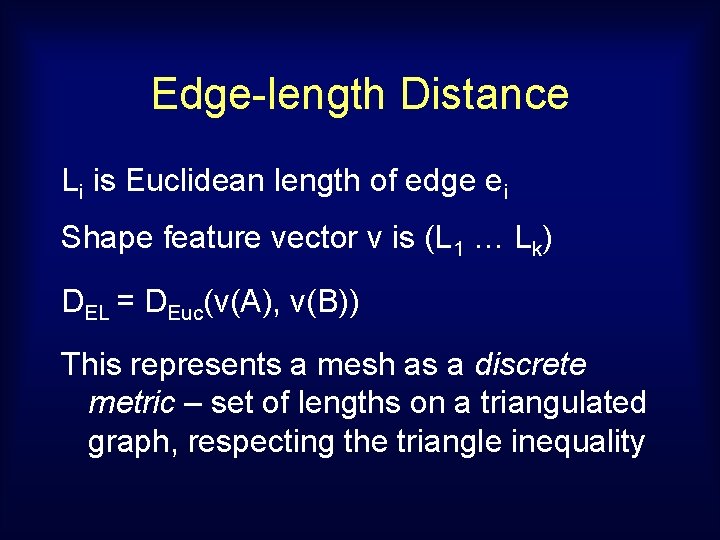 Edge-length Distance

$L_i$ is Euclidean length of edge $e_i$

Shape feature vector v is $(L_1 \ldots L_k)$

$D_{EL} = D_{Euc}(v(A), v(B))$

This represents a mesh as a discrete metric – set of lengths on a triangulated graph, respecting the triangle inequality